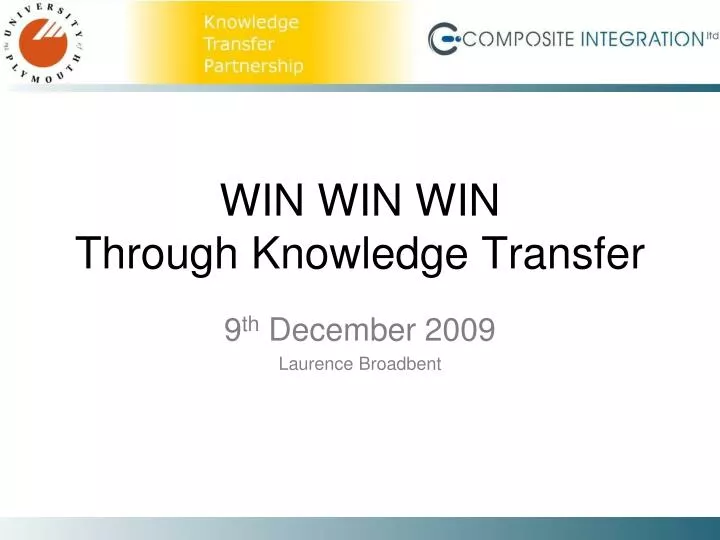 UNIVERSITY of PLYMOUTH

Knowledge Transfer Partnership

COMPOSITE INTEGRATION ltd

WIN WIN WIN
Through Knowledge Transfer

9th December 2009

Laurence Broadbent